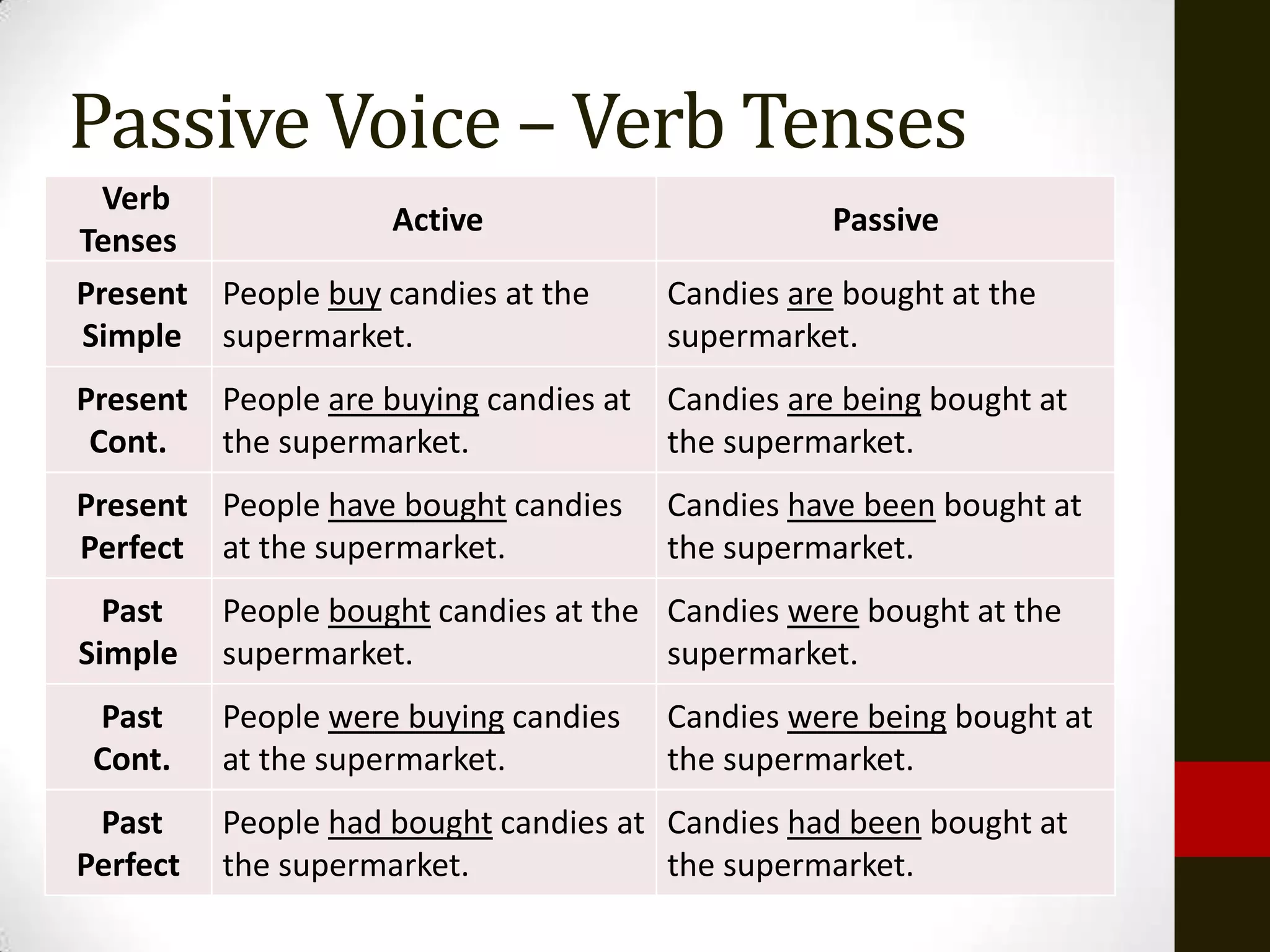 Passive Voice – Verb Tenses

| Verb Tenses | Active | Passive |
|---|---|---|
| Present Simple | People buy candies at the supermarket. | Candies are bought at the supermarket. |
| Present Cont. | People are buying candies at the supermarket. | Candies are being bought at the supermarket. |
| Present Perfect | People have bought candies at the supermarket. | Candies have been bought at the supermarket. |
| Past Simple | People bought candies at the supermarket. | Candies were bought at the supermarket. |
| Past Cont. | People were buying candies at the supermarket. | Candies were being bought at the supermarket. |
| Past Perfect | People had bought candies at the supermarket. | Candies had been bought at the supermarket. |